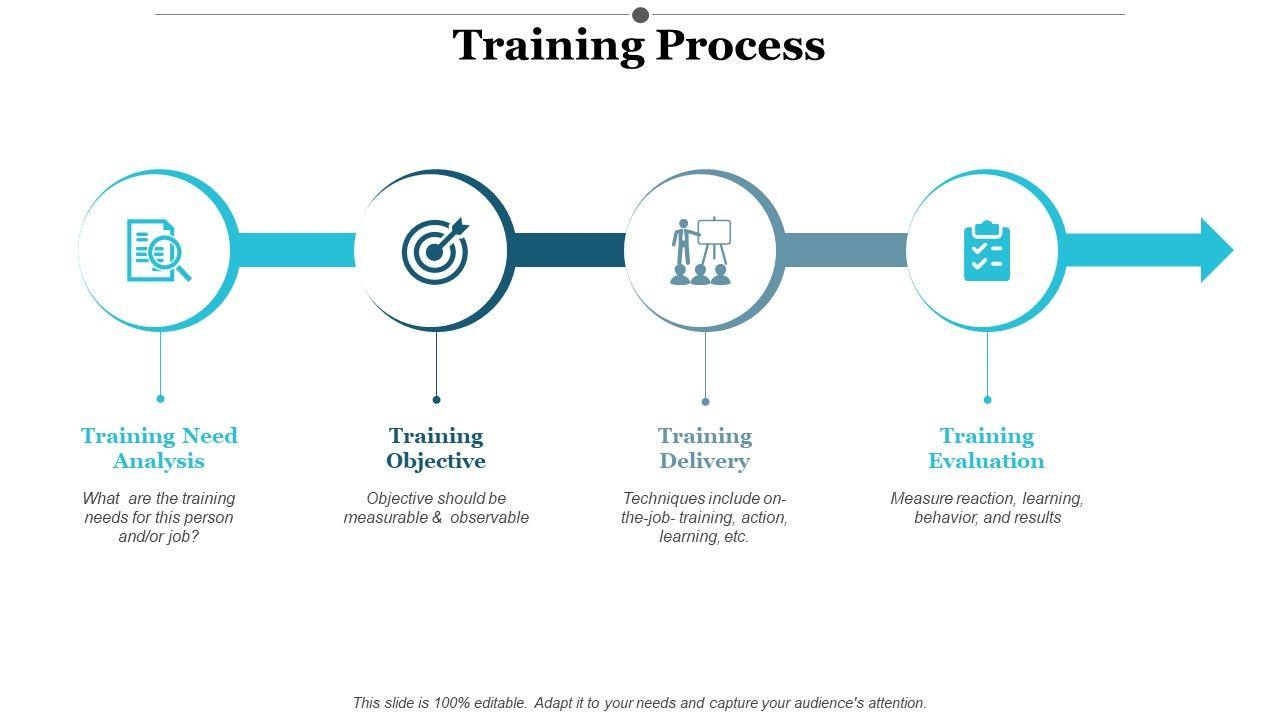 Training Process

Training Need Analysis

What are the training needs for this person and/or job?

Training Objective

Objective should be measurable & observable

Training Delivery

Techniques include on-the-job- training, action, learning, etc.

Training Evaluation

Measure reaction, learning, behavior, and results

This slide is 100% editable. Adapt it to your needs and capture your audience's attention.